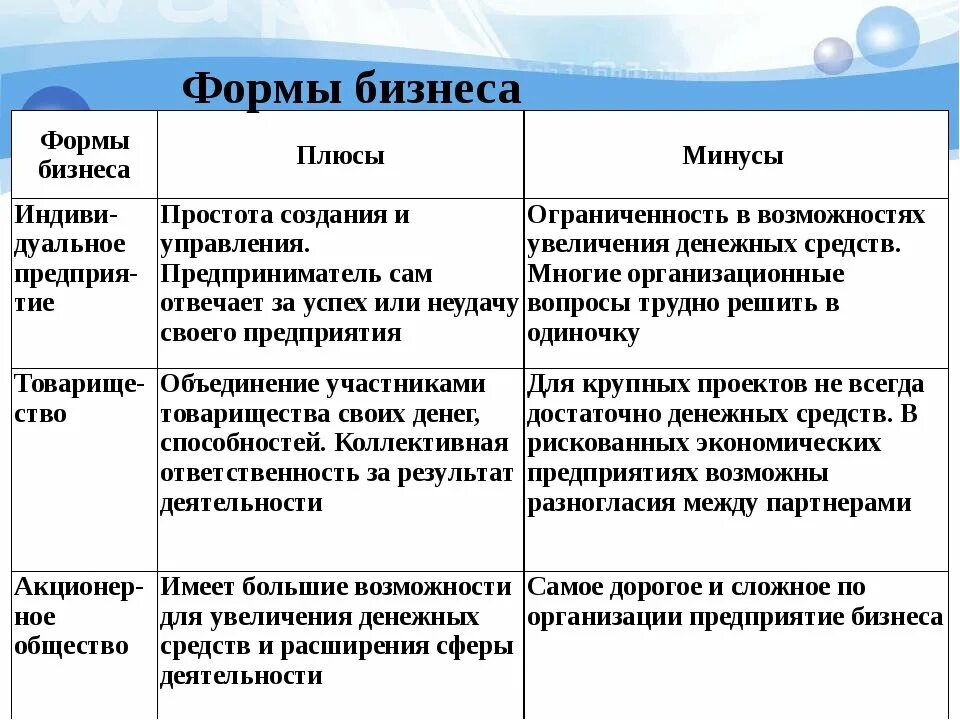 Формы бизнеса

| Формы бизнеса | Плюсы | Минусы |
|---|---|---|
| Индивидуальное предприятие | Простота создания и управления. Предприниматель сам отвечает за успех или неудачу своего предприятия | Ограниченность в возможностях увеличения денежных средств. Многие организационные вопросы трудно решить в одиночку |
| Товарищество | Объединение участниками товарищества своих денег, способностей. Коллективная ответственность за результат деятельности | Для крупных проектов не всегда достаточно денежных средств. В рискованных экономических предприятиях возможны разногласия между партнерами |
| Акционерное общество | Имеет большие возможности для увеличения денежных средств и расширения сферы деятельности | Самое дорогое и сложное по организации предприятие бизнеса |